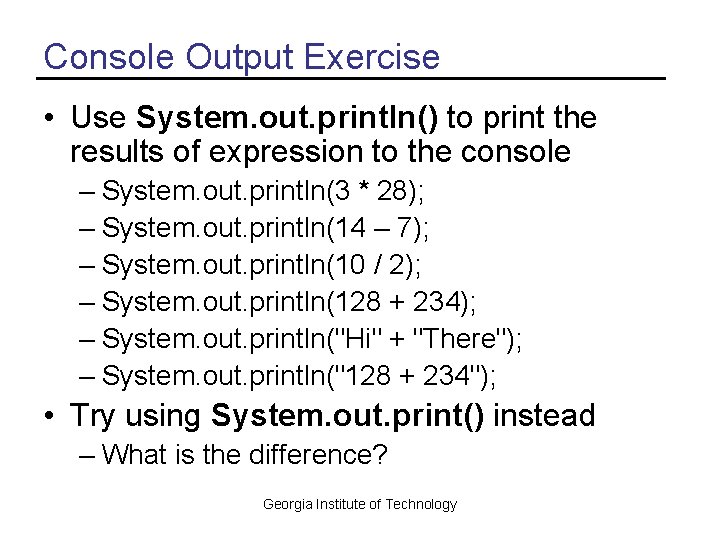 Console Output Exercise

• Use System.out.println() to print the results of expression to the console
  – System.out.println(3 * 28);
  – System.out.println(14 – 7);
  – System.out.println(10 / 2);
  – System.out.println(128 + 234);
  – System.out.println("Hi" + "There");
  – System.out.println("128 + 234");
• Try using System.out.print() instead
  – What is the difference?

Georgia Institute of Technology